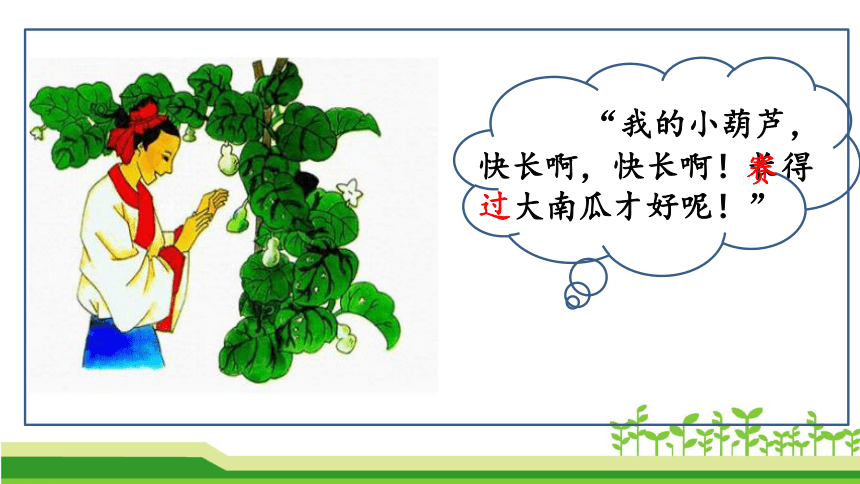 “我的小葫芦，快长啊，快长啊！赛得过大南瓜才好呢！”